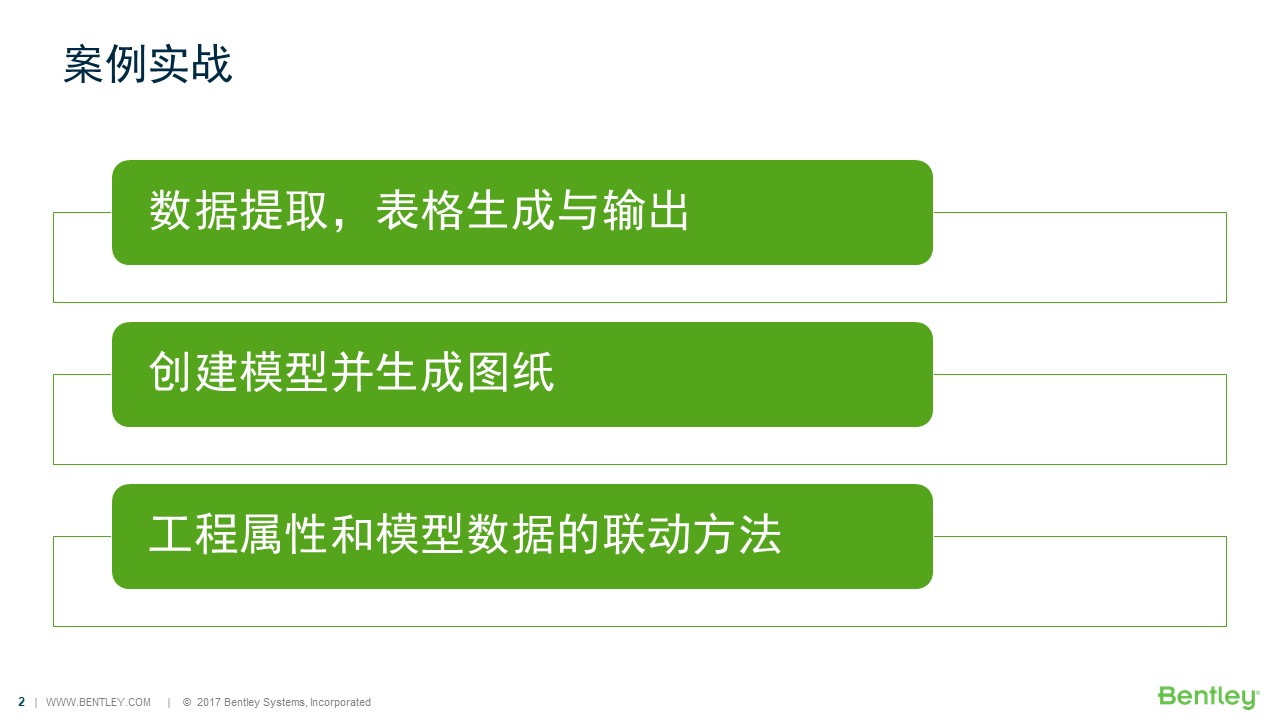 案例实战

数据提取，表格生成与输出

创建模型并生成图纸

工程属性和模型数据的联动方法

2 | WWW.BENTLEY.COM | © 2017 Bentley Systems, Incorporated

Bentley®